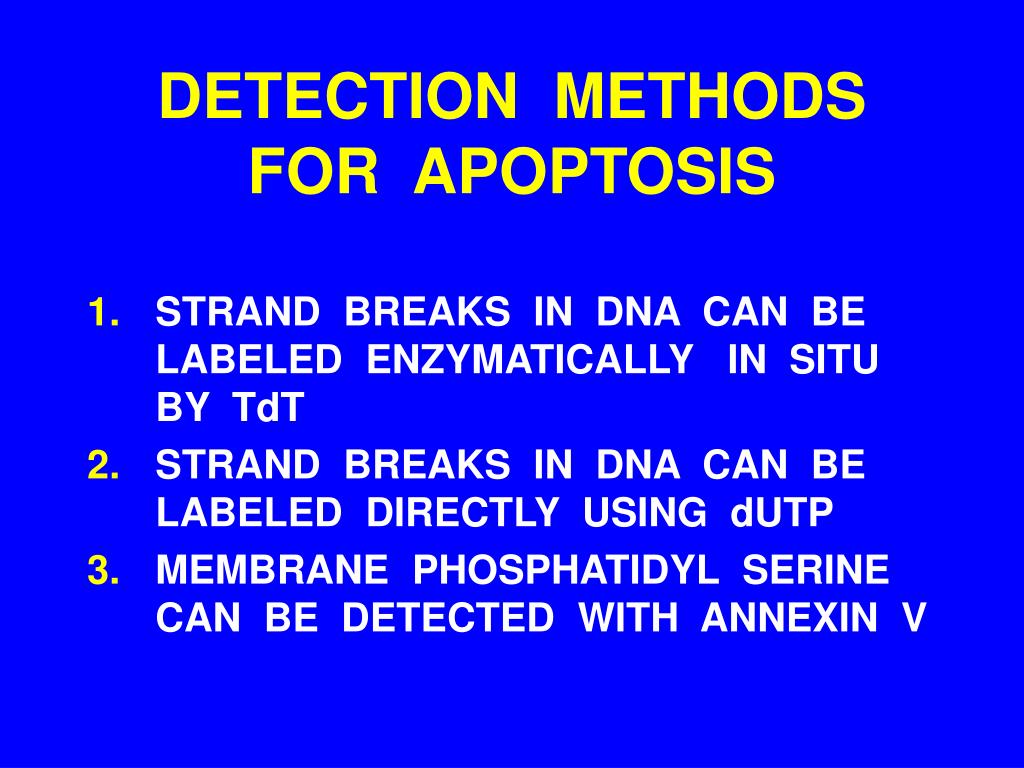 DETECTION METHODS FOR APOPTOSIS

1. STRAND BREAKS IN DNA CAN BE LABELED ENZYMATICALLY IN SITU BY TdT
2. STRAND BREAKS IN DNA CAN BE LABELED DIRECTLY USING dUTP
3. MEMBRANE PHOSPHATIDYL SERINE CAN BE DETECTED WITH ANNEXIN V